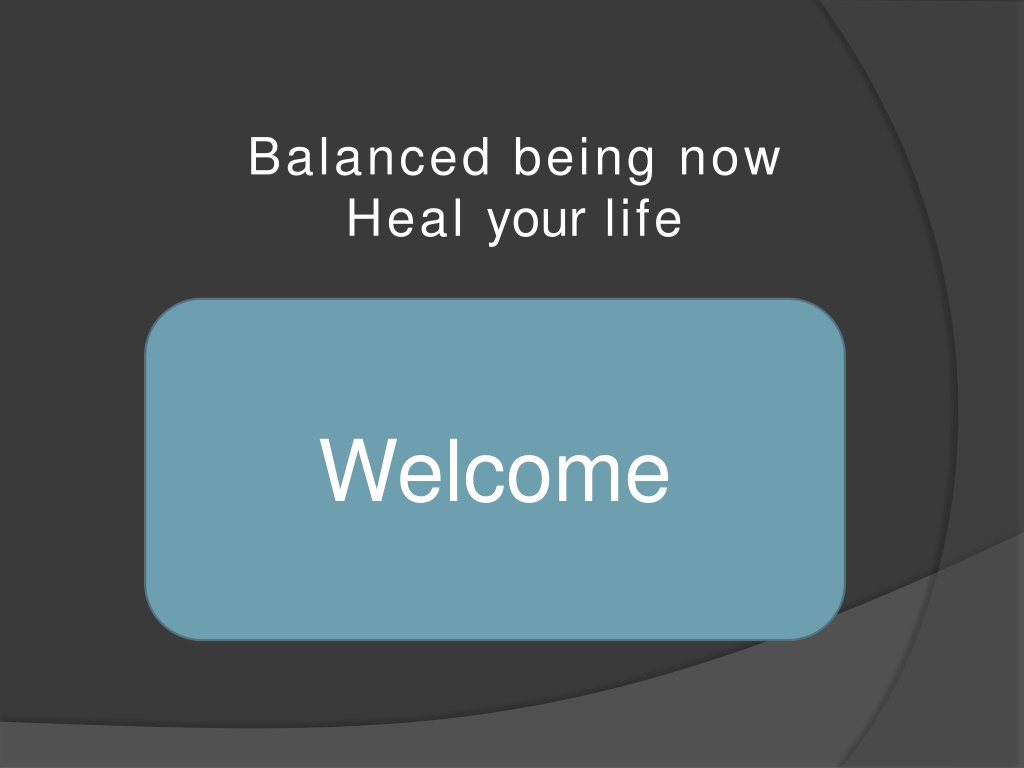 Balanced being now
Heal your life

Welcome